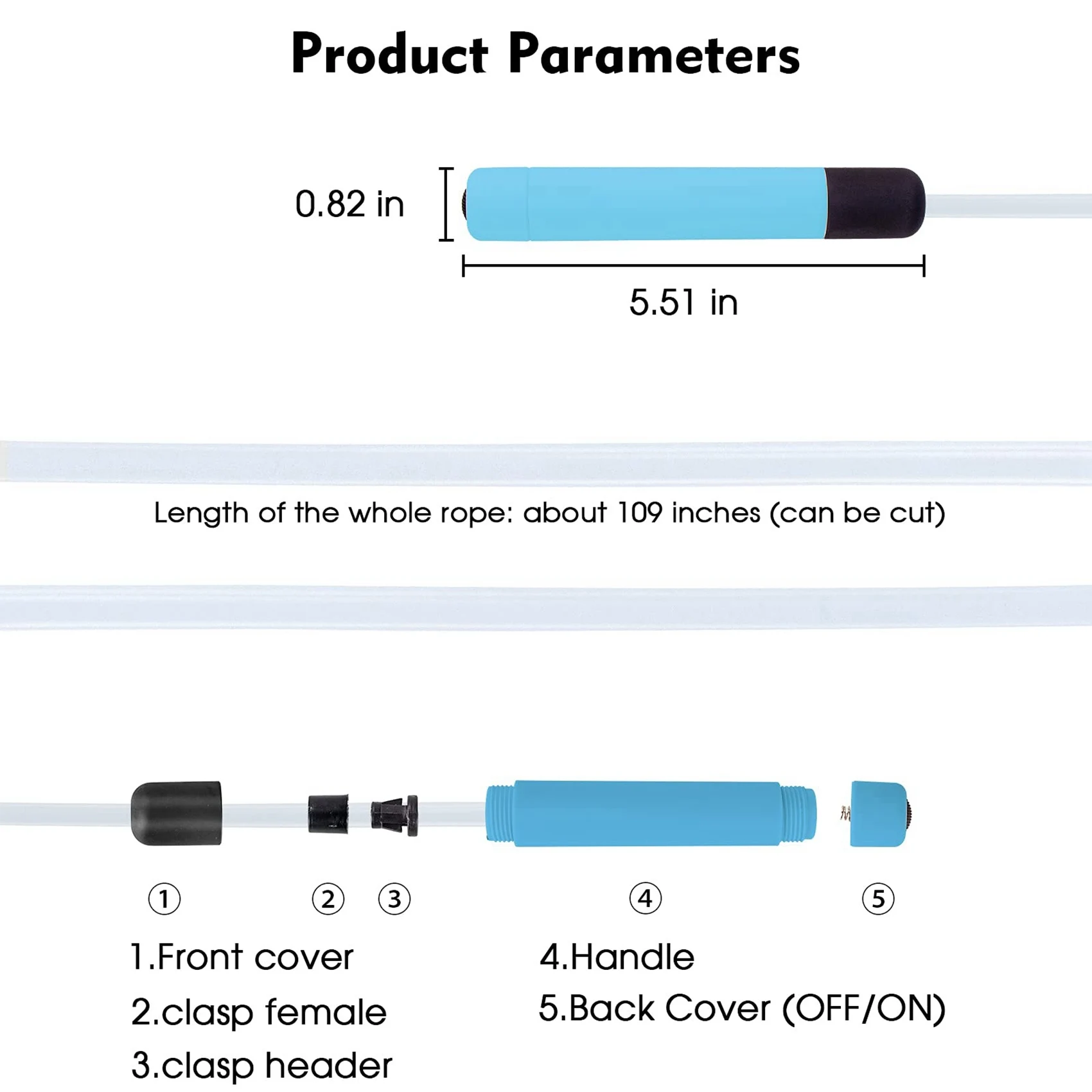 Product Parameters

0.82 in

5.51 in

Length of the whole rope: about 109 inches (can be cut)

①

②

③

④

⑤

1.Front cover

2.clasp female

3.clasp header

4.Handle

5.Back Cover (OFF/ON)